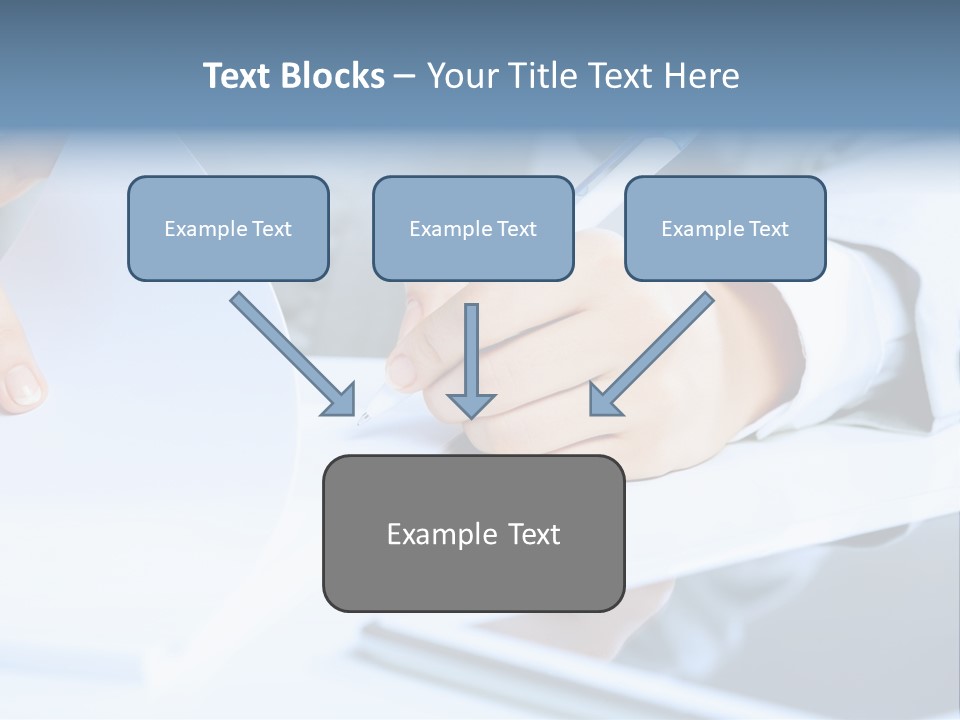 Text Blocks – Your Title Text Here

Example Text

Example Text

Example Text

Example Text